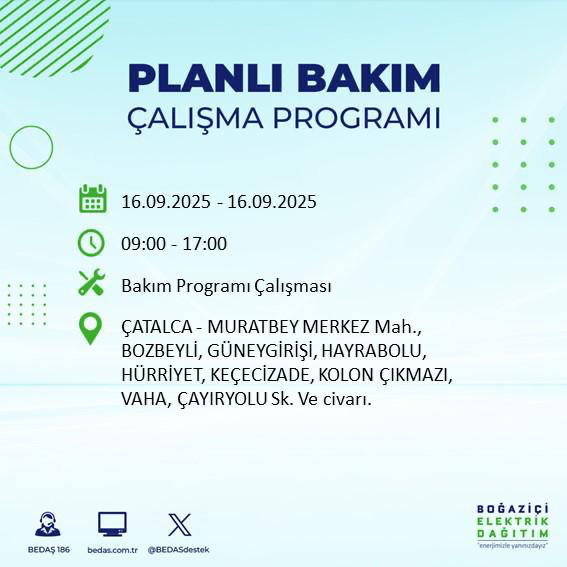 PLANLI BAKIM
ÇALIŞMA PROGRAMI

16.09.2025 - 16.09.2025

09:00 - 17:00

Bakım Programı Çalışması

ÇATALCA - MURATBEY MERKEZ Mah., BOZBEYLİ, GÜNEYGİRİŞİ, HAYRABOLU, HÜRRİYET, KEÇECİZADE, KOLON ÇIKMAZI, VAHA, ÇAYIRYOLU Sk. Ve civarı.

BEDAŞ 186
bedas.com.tr
@BEDASdestek

BOĞAZİÇİ
ELEKTRİK
DAĞITIM
"enerjimizle yanınızdayız"